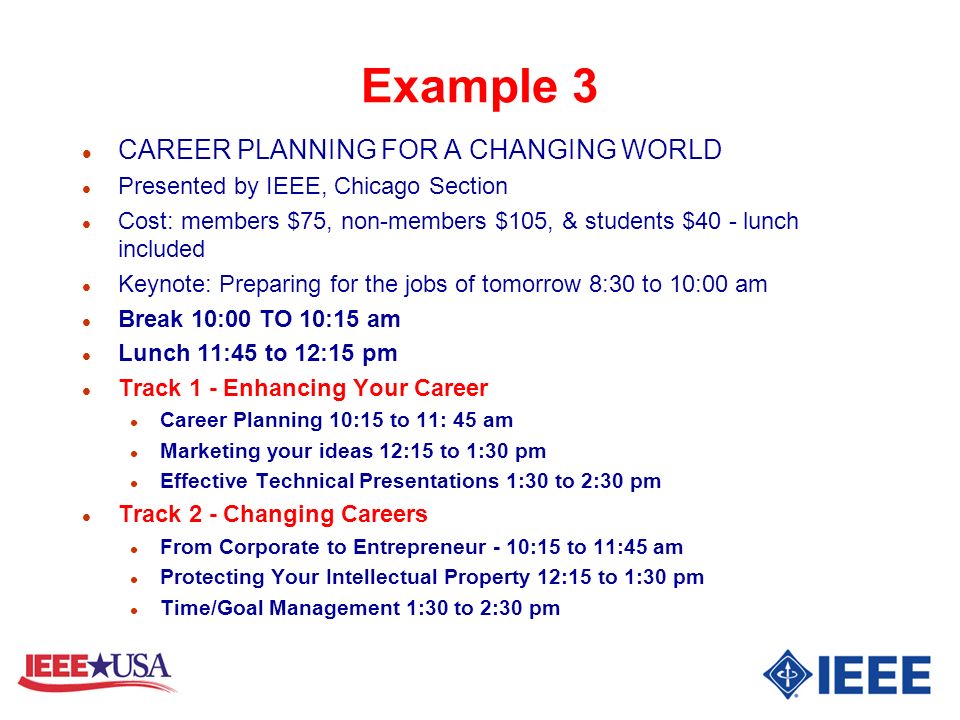 Example 3

- CAREER PLANNING FOR A CHANGING WORLD
- Presented by IEEE, Chicago Section
- Cost: members \$75, non-members \$105, & students \$40 - lunch included
- Keynote: Preparing for the jobs of tomorrow 8:30 to 10:00 am
- Break 10:00 TO 10:15 am
- Lunch 11:45 to 12:15 pm
- Track 1 - Enhancing Your Career
  - Career Planning 10:15 to 11: 45 am
  - Marketing your ideas 12:15 to 1:30 pm
  - Effective Technical Presentations 1:30 to 2:30 pm
- Track 2 - Changing Careers
  - From Corporate to Entrepreneur - 10:15 to 11:45 am
  - Protecting Your Intellectual Property 12:15 to 1:30 pm
  - Time/Goal Management 1:30 to 2:30 pm

IEEE★USA

IEEE